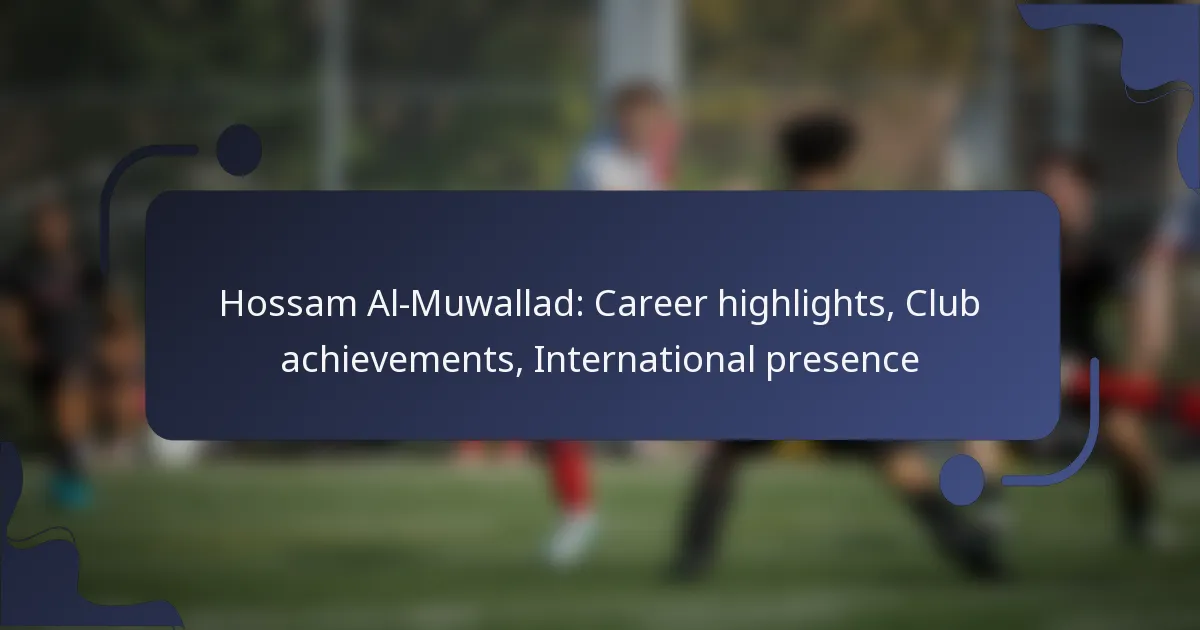 Hossam Al-Muwallad: Career highlights, Club achievements, International presence